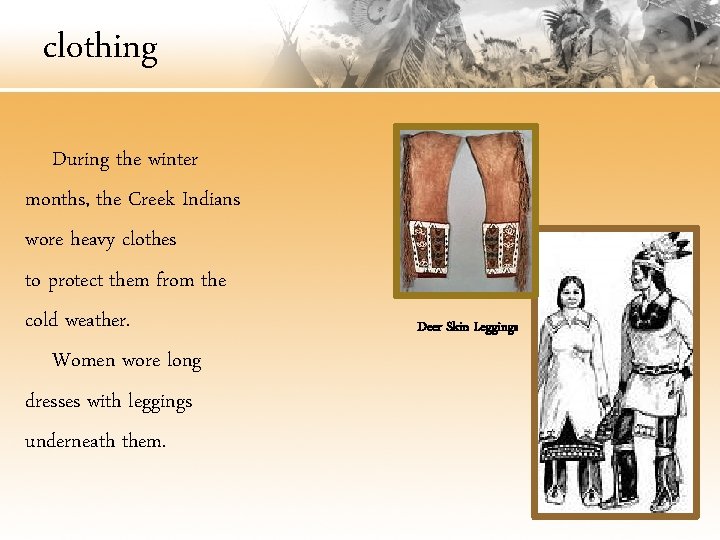 clothing

During the winter months, the Creek Indians wore heavy clothes to protect them from the cold weather.

Women wore long dresses with leggings underneath them.

Deer Skin Leggings